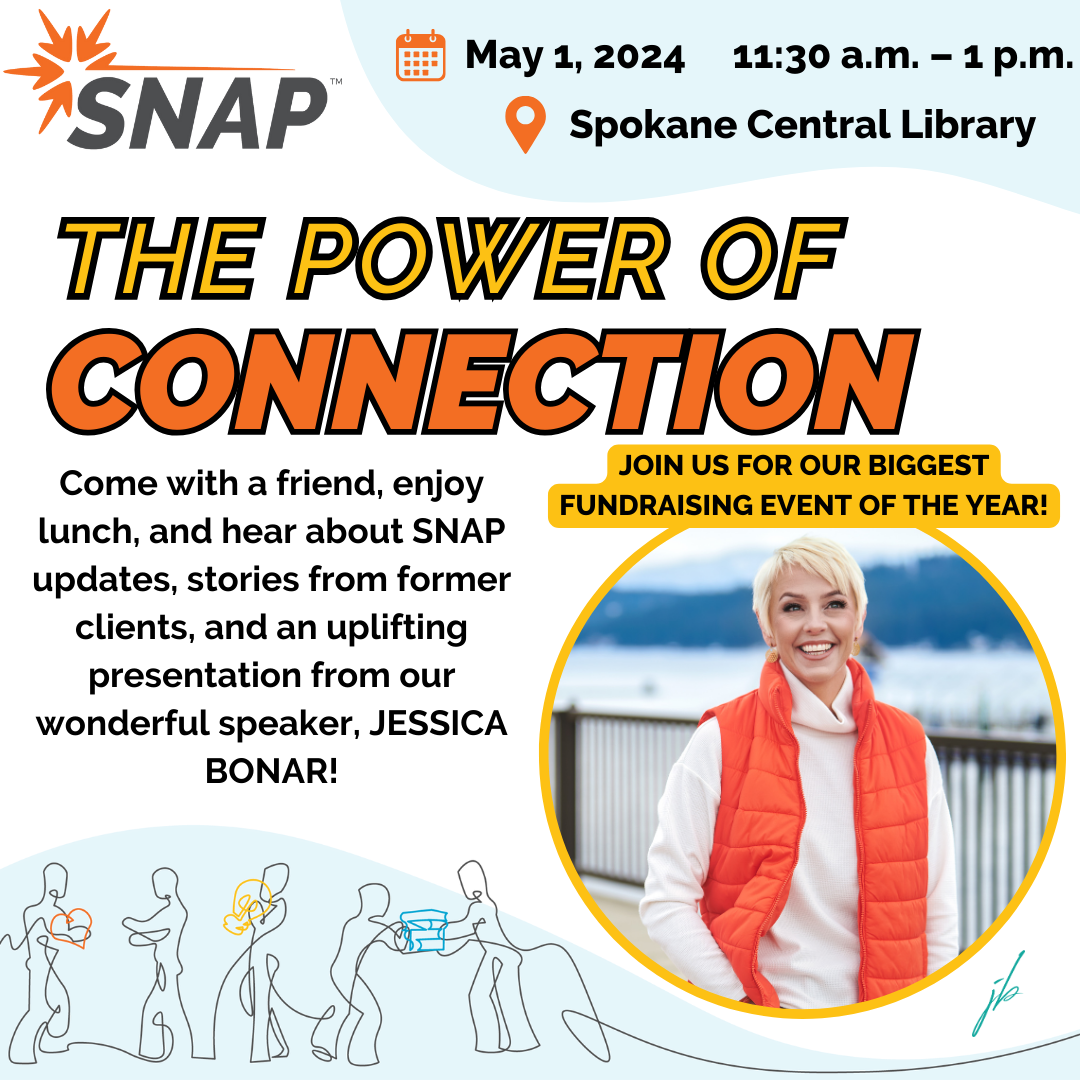 SNAP™

May 1, 2024 11:30 a.m. – 1 p.m.

Spokane Central Library

THE POWER OF CONNECTION

Come with a friend, enjoy lunch, and hear about SNAP updates, stories from former clients, and an uplifting presentation from our wonderful speaker, JESSICA BONAR!

JOIN US FOR OUR BIGGEST FUNDRAISING EVENT OF THE YEAR!

jb